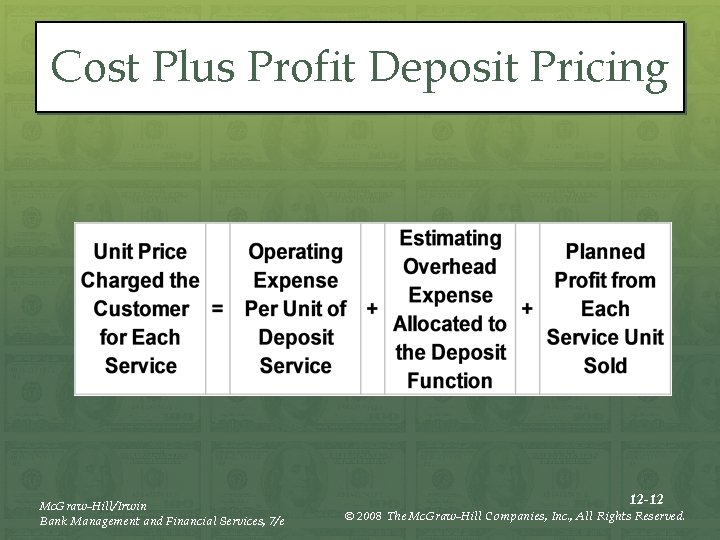 Cost Plus Profit Deposit Pricing

| Unit Price Charged the Customer for Each Service | = | Operating Expense Per Unit of Deposit Service | + | Estimating Overhead Expense Allocated to the Deposit Function | + | Planned Profit from Each Service Unit Sold |
|---|---|---|---|---|---|---|

McGraw-Hill/Irwin
Bank Management and Financial Services, 7/e

12-12
© 2008 The McGraw-Hill Companies, Inc., All Rights Reserved.